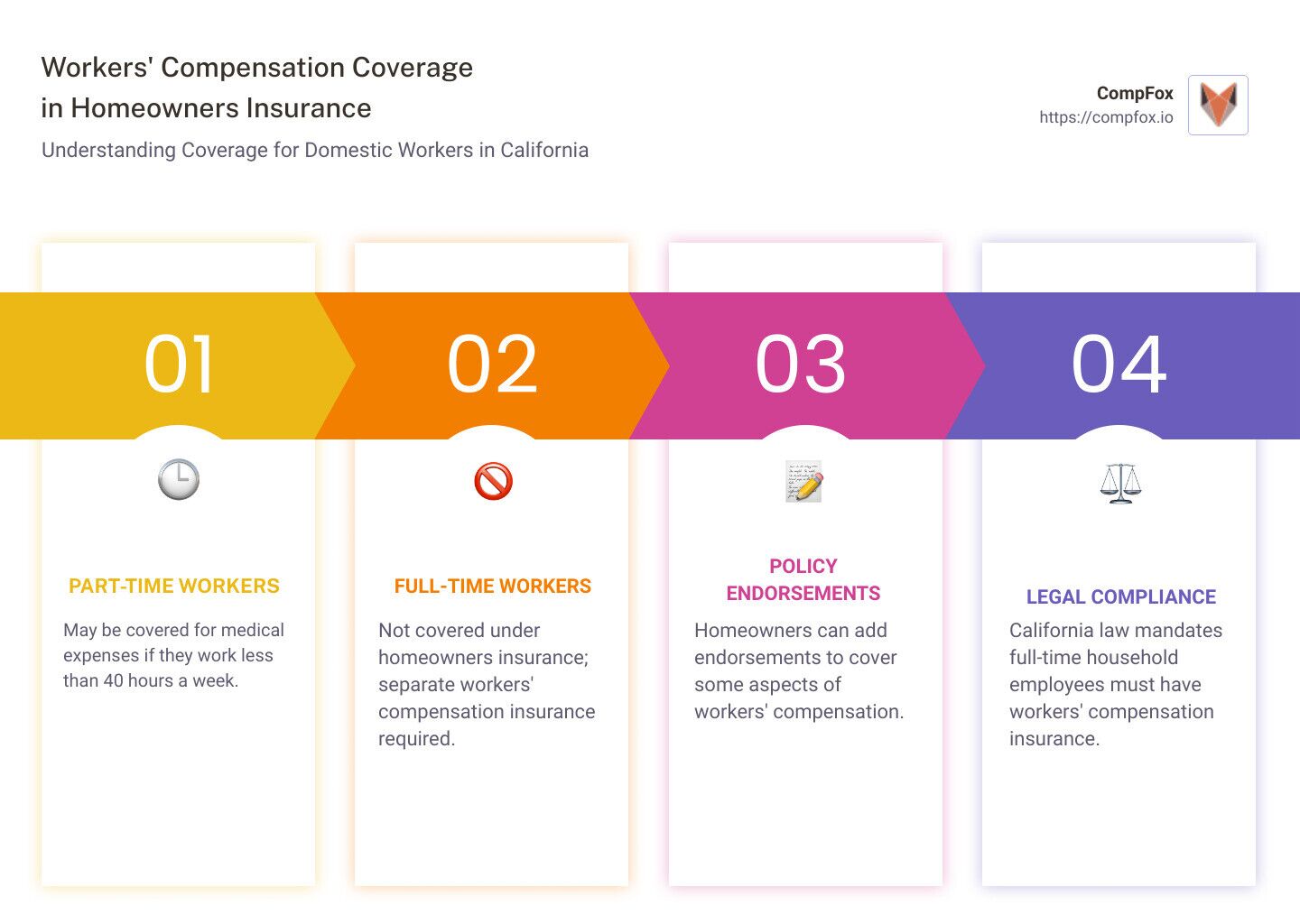 Workers' Compensation Coverage in Homeowners Insurance

Understanding Coverage for Domestic Workers in California

CompFox
https://compfox.io

01

PART-TIME WORKERS

May be covered for medical expenses if they work less than 40 hours a week.

02

FULL-TIME WORKERS

Not covered under homeowners insurance; separate workers' compensation insurance required.

03

POLICY ENDORSEMENTS

Homeowners can add endorsements to cover some aspects of workers' compensation.

04

LEGAL COMPLIANCE

California law mandates full-time household employees must have workers' compensation insurance.